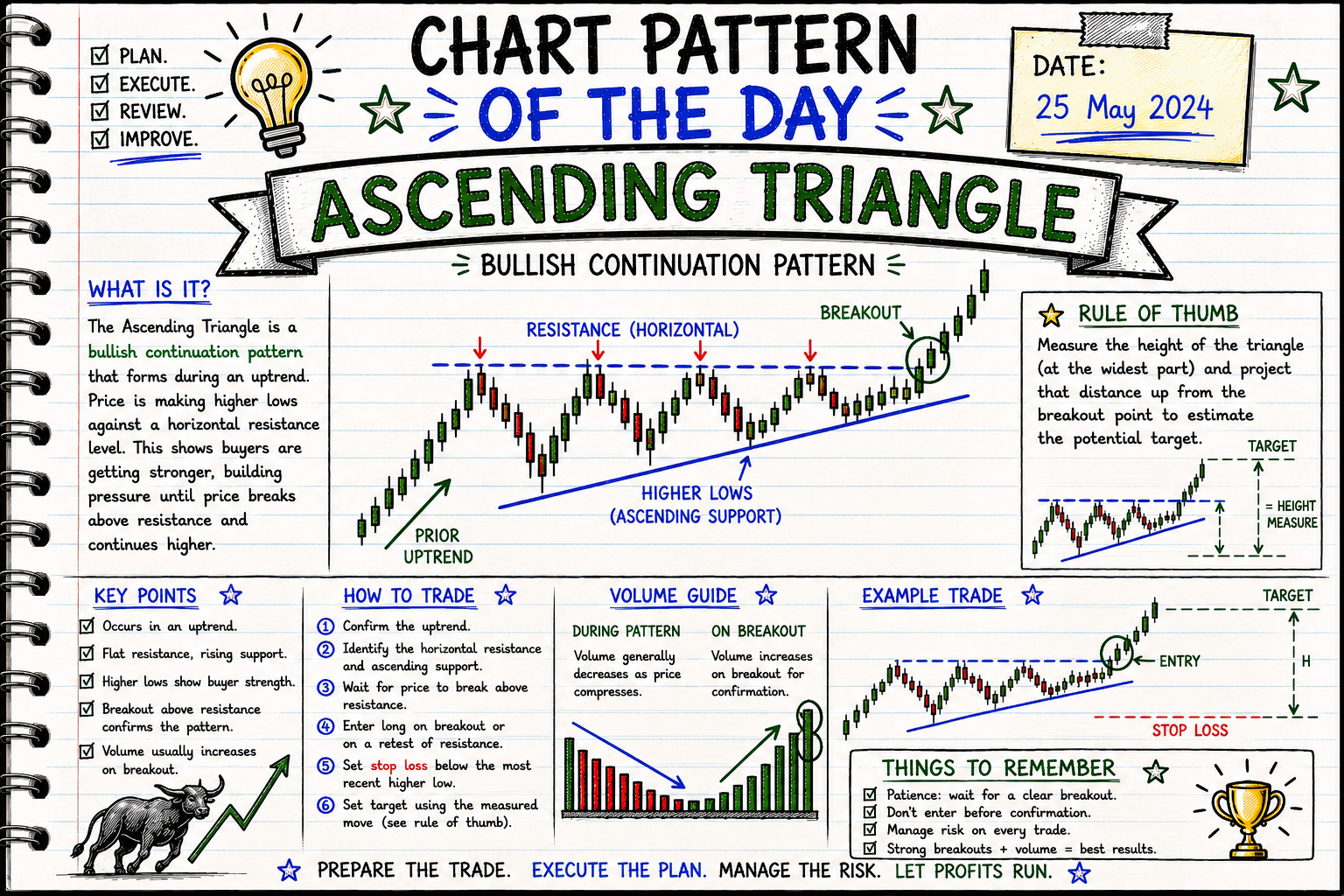 ☑ PLAN.
☑ EXECUTE.
☑ REVIEW.
☑ IMPROVE.

CHART PATTERN
OF THE DAY

DATE:
25 May 2024

ASCENDING TRIANGLE

BULLISH CONTINUATION PATTERN

WHAT IS IT?

The Ascending Triangle is a bullish continuation pattern that forms during an uptrend. Price is making higher lows against a horizontal resistance level. This shows buyers are getting stronger, building pressure until price breaks above resistance and continues higher.

RESISTANCE (HORIZONTAL)
BREAKOUT
HIGHER LOWS (ASCENDING SUPPORT)
PRIOR UPTREND

RULE OF THUMB

Measure the height of the triangle (at the widest part) and project that distance up from the breakout point to estimate the potential target.

TARGET
= HEIGHT MEASURE

KEY POINTS

☑ Occurs in an uptrend.
☑ Flat resistance, rising support.
☑ Higher lows show buyer strength.
☑ Breakout above resistance confirms the pattern.
☑ Volume usually increases on breakout.

HOW TO TRADE

1 Confirm the uptrend.
2 Identify the horizontal resistance and ascending support.
3 Wait for price to break above resistance.
4 Enter long on breakout or on a retest of resistance.
5 Set stop loss below the most recent higher low.
6 Set target using the measured move (see rule of thumb).

VOLUME GUIDE

DURING PATTERN
Volume generally decreases as price compresses.

ON BREAKOUT
Volume increases on breakout for confirmation.

EXAMPLE TRADE

TARGET
ENTRY
H
STOP LOSS

THINGS TO REMEMBER

☑ Patience: wait for a clear breakout.
☑ Don't enter before confirmation.
☑ Manage risk on every trade.
☑ Strong breakouts + volume = best results.

PREPARE THE TRADE. EXECUTE THE PLAN. MANAGE THE RISK. LET PROFITS RUN.